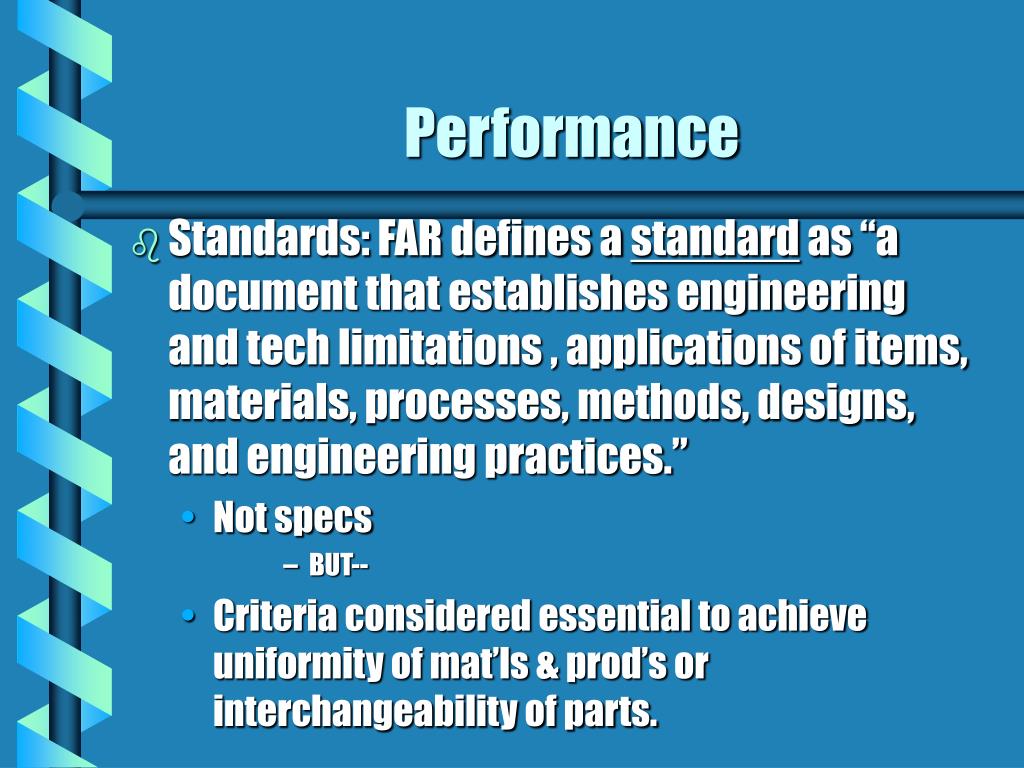 Performance

Standards: FAR defines a standard as “a document that establishes engineering and tech limitations , applications of items, materials, processes, methods, designs, and engineering practices.”

• Not specs

– BUT--

• Criteria considered essential to achieve uniformity of mat’ls & prod’s or interchangeability of parts.